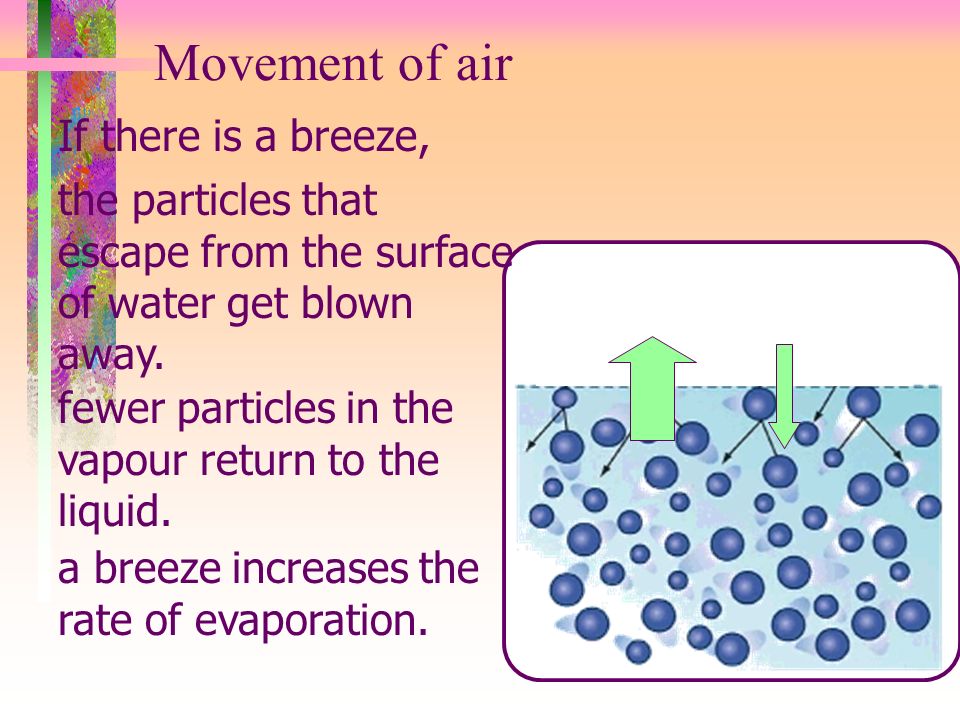 Movement of air

If there is a breeze,

the particles that escape from the surface of water get blown away.

fewer particles in the vapour return to the liquid.

a breeze increases the rate of evaporation.